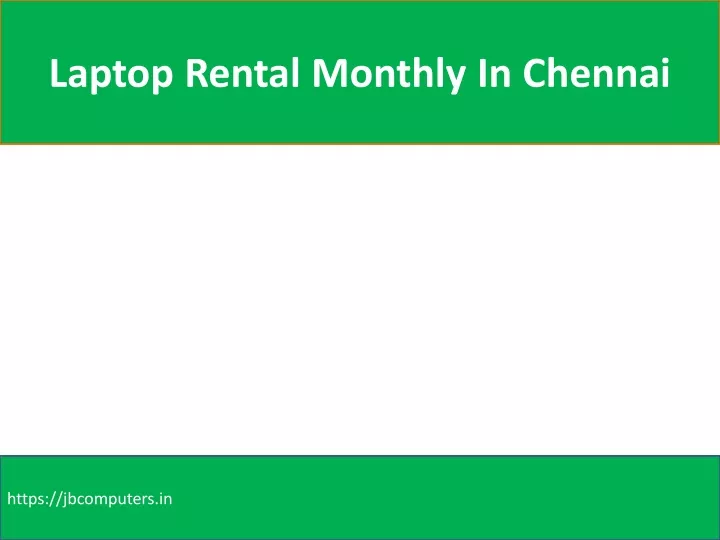 Laptop Rental Monthly In Chennai

https://jbcomputers.in